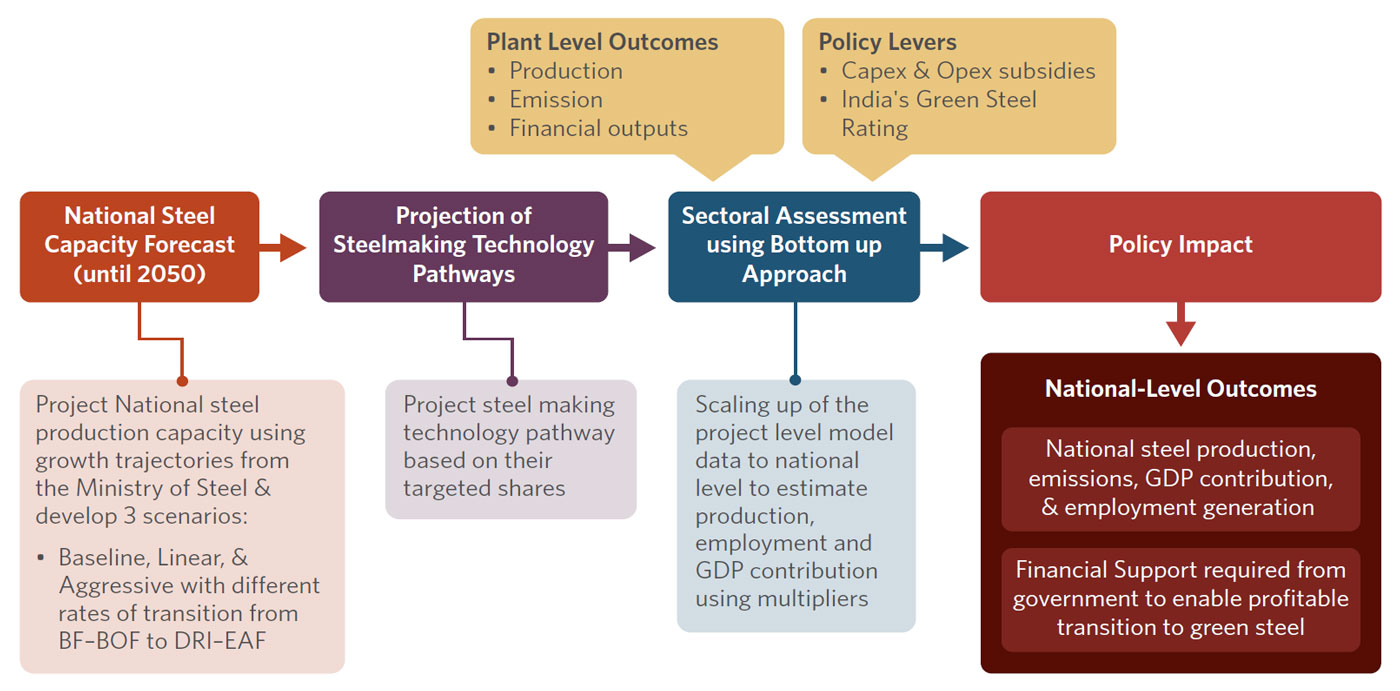 Plant Level Outcomes
• Production
• Emission
• Financial outputs

Policy Levers
• Capex & Opex subsidies
• India's Green Steel Rating

National Steel Capacity Forecast (until 2050)

Projection of Steelmaking Technology Pathways

Sectoral Assessment using Bottom up Approach

Policy Impact

Project National steel production capacity using growth trajectories from the Ministry of Steel & develop 3 scenarios:
• Baseline, Linear, & Aggressive with different rates of transition from BF–BOF to DRI–EAF

Project steel making technology pathway based on their targeted shares

Scaling up of the project level model data to national level to estimate production, employment and GDP contribution using multipliers

National-Level Outcomes

National steel production, emissions, GDP contribution, & employment generation

Financial Support required from government to enable profitable transition to green steel